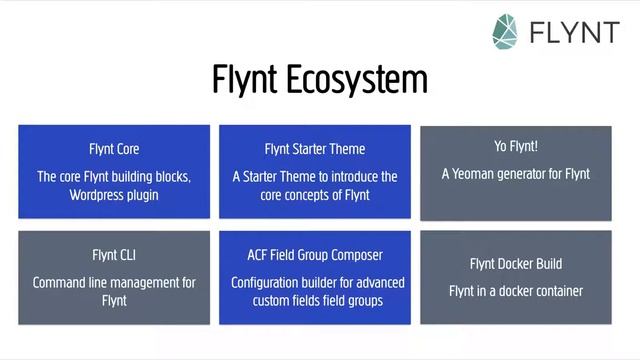 FLYNT

Flynt Ecosystem

Flynt Core

The core Flynt building blocks, Wordpress plugin

Flynt Starter Theme

A Starter Theme to introduce the core concepts of Flynt

Yo Flynt!

A Yeoman generator for Flynt

Flynt CLI

Command line management for Flynt

ACF Field Group Composer

Configuration builder for advanced custom fields field groups

Flynt Docker Build

Flynt in a docker container